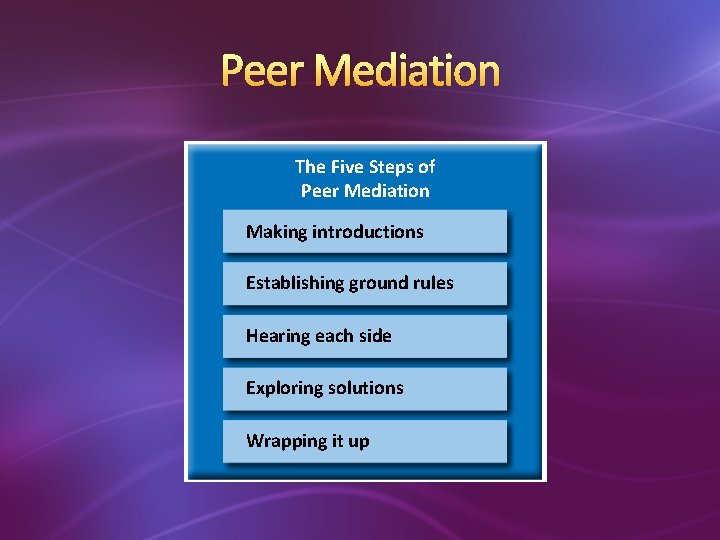 Peer Mediation

The Five Steps of
Peer Mediation

Making introductions

Establishing ground rules

Hearing each side

Exploring solutions

Wrapping it up